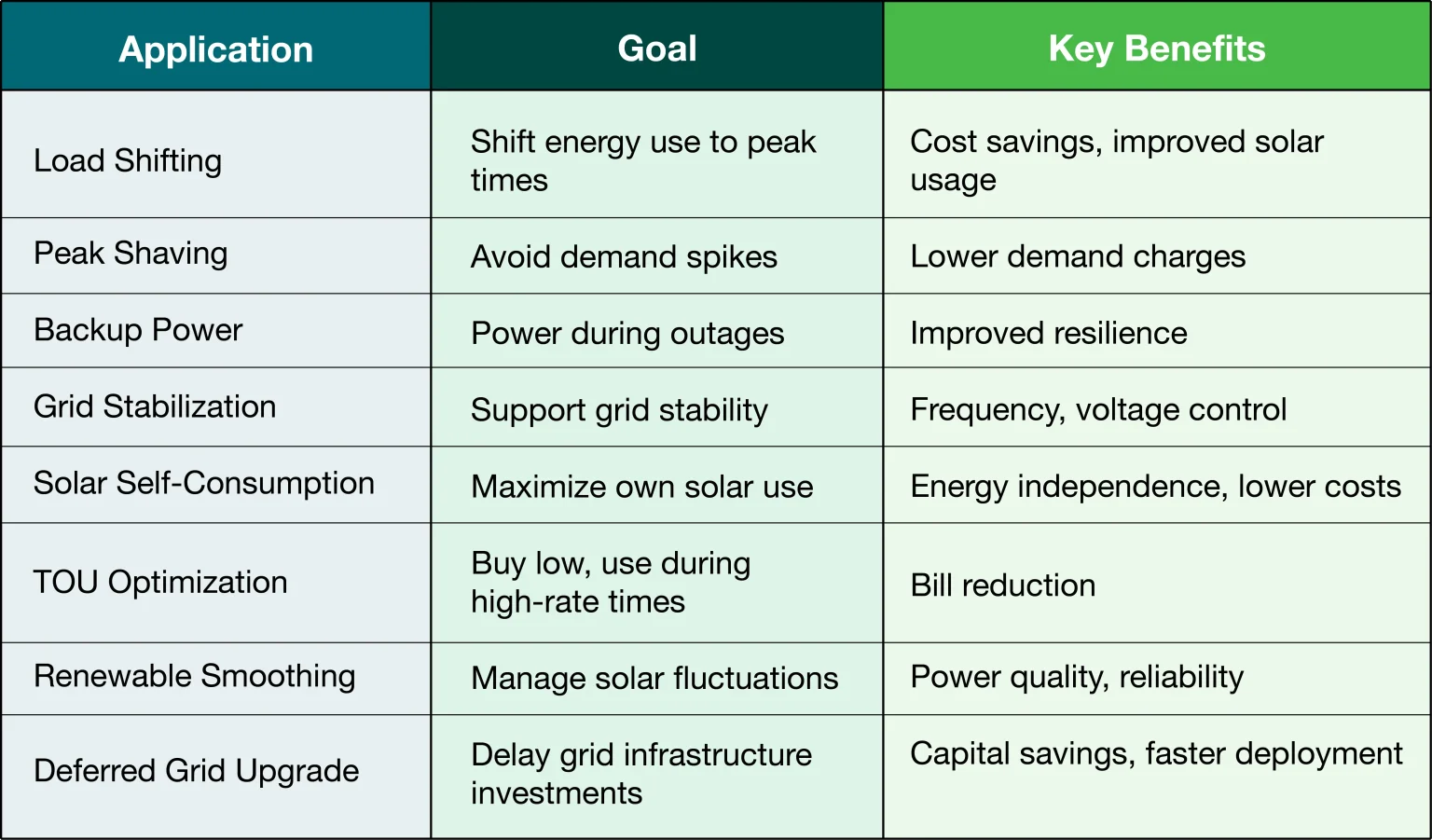 | Application | Goal | Key Benefits |
|---|---|---|
| Load Shifting | Shift energy use to peak times | Cost savings, improved solar usage |
| Peak Shaving | Avoid demand spikes | Lower demand charges |
| Backup Power | Power during outages | Improved resilience |
| Grid Stabilization | Support grid stability | Frequency, voltage control |
| Solar Self-Consumption | Maximize own solar use | Energy independence, lower costs |
| TOU Optimization | Buy low, use during high-rate times | Bill reduction |
| Renewable Smoothing | Manage solar fluctuations | Power quality, reliability |
| Deferred Grid Upgrade | Delay grid infrastructure investments | Capital savings, faster deployment |